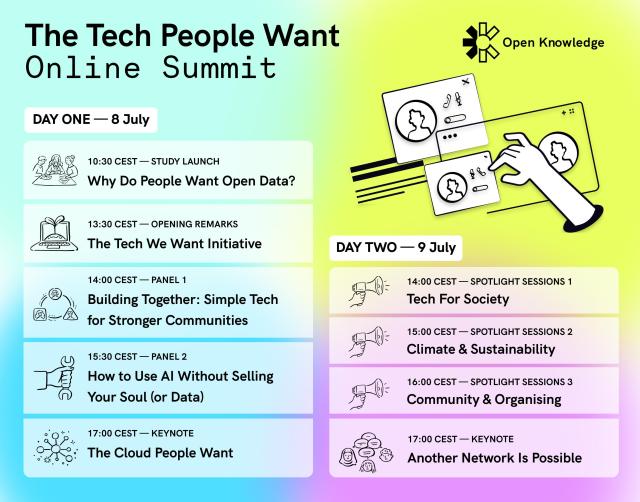 The Tech People Want
Online Summit

Open Knowledge

DAY ONE — 8 July

10:30 CEST — STUDY LAUNCH
Why Do People Want Open Data?

13:30 CEST — OPENING REMARKS
The Tech We Want Initiative

14:00 CEST — PANEL 1
Building Together: Simple Tech for Stronger Communities

15:30 CEST — PANEL 2
How to Use AI Without Selling Your Soul (or Data)

17:00 CEST — KEYNOTE
The Cloud People Want

DAY TWO — 9 July

14:00 CEST — SPOTLIGHT SESSIONS 1
Tech For Society

15:00 CEST — SPOTLIGHT SESSIONS 2
Climate & Sustainability

16:00 CEST — SPOTLIGHT SESSIONS 3
Community & Organising

17:00 CEST — KEYNOTE
Another Network Is Possible